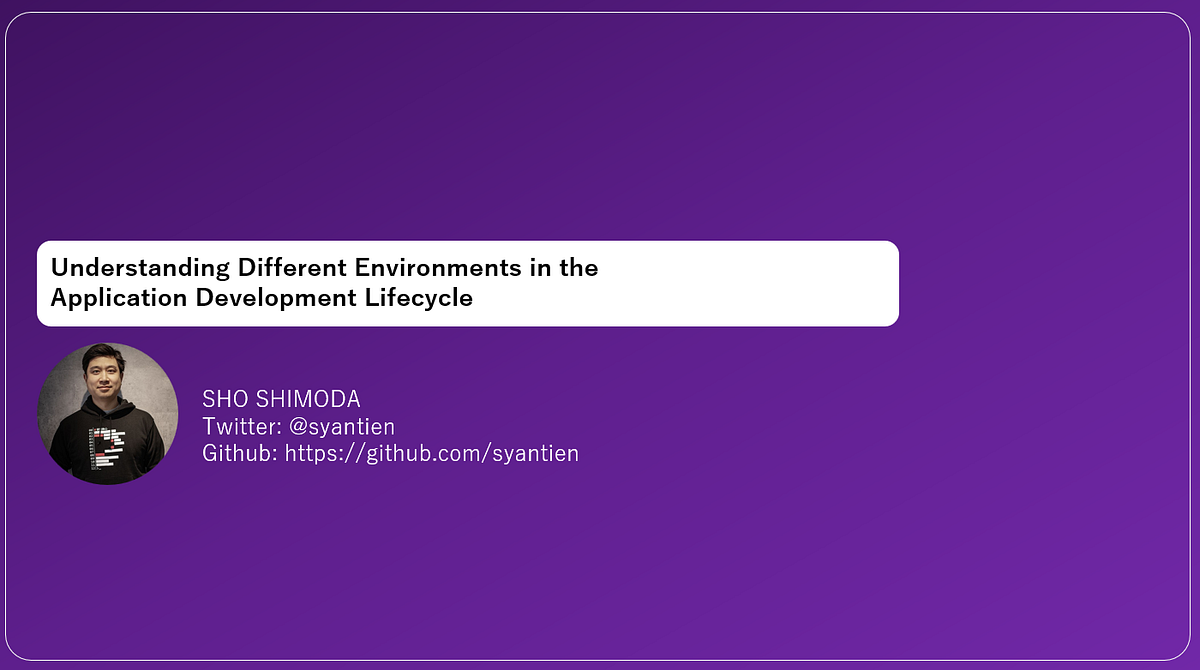 Understanding Different Environments in the Application Development Lifecycle

SHO SHIMODA
Twitter: @syantien
Github: https://github.com/syantien